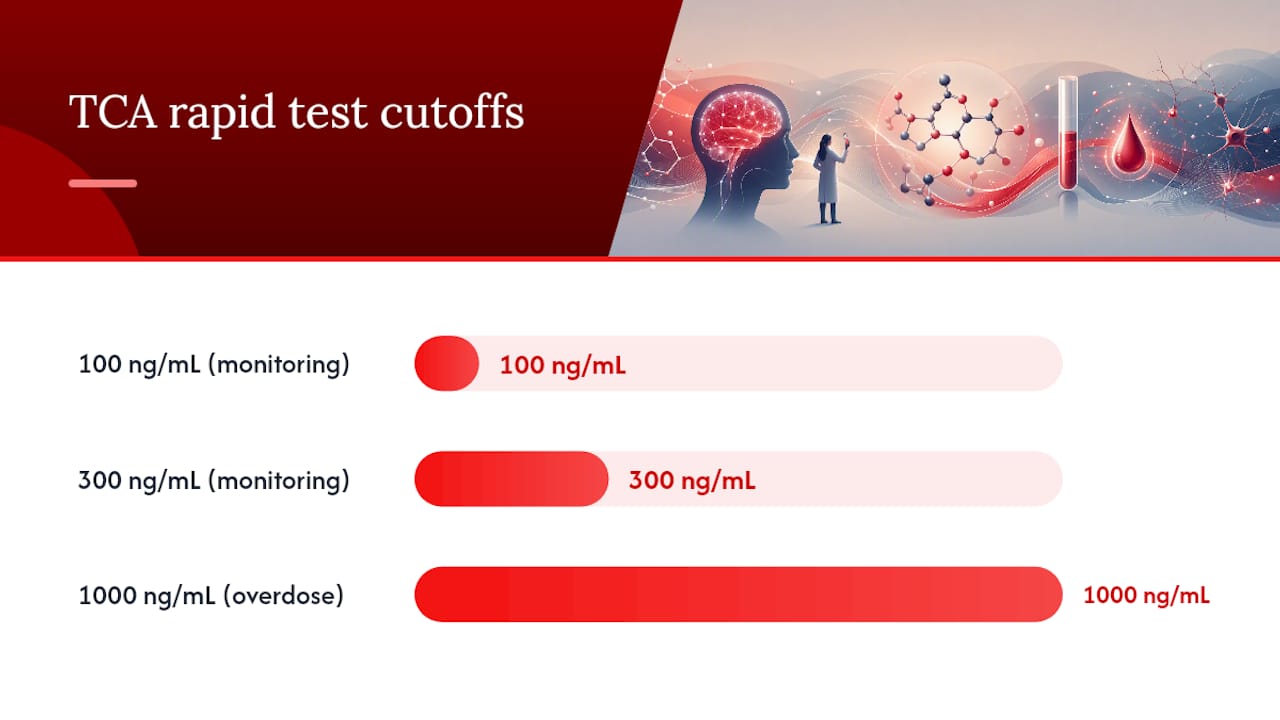 TCA rapid test cutoffs

100 ng/mL (monitoring)
100 ng/mL

300 ng/mL (monitoring)
300 ng/mL

1000 ng/mL (overdose)
1000 ng/mL